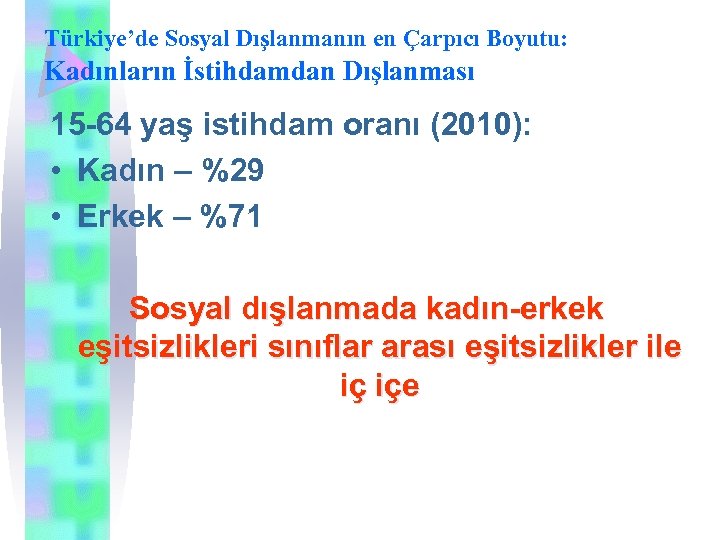 Türkiye'de Sosyal Dışlanmanın en Çarpıcı Boyutu:
Kadınların İstihdamdan Dışlanması

15-64 yaş istihdam oranı (2010):
• Kadın – %29
• Erkek – %71

Sosyal dışlanmada kadın-erkek eşitsizlikleri sınıflar arası eşitsizlikler ile iç içe